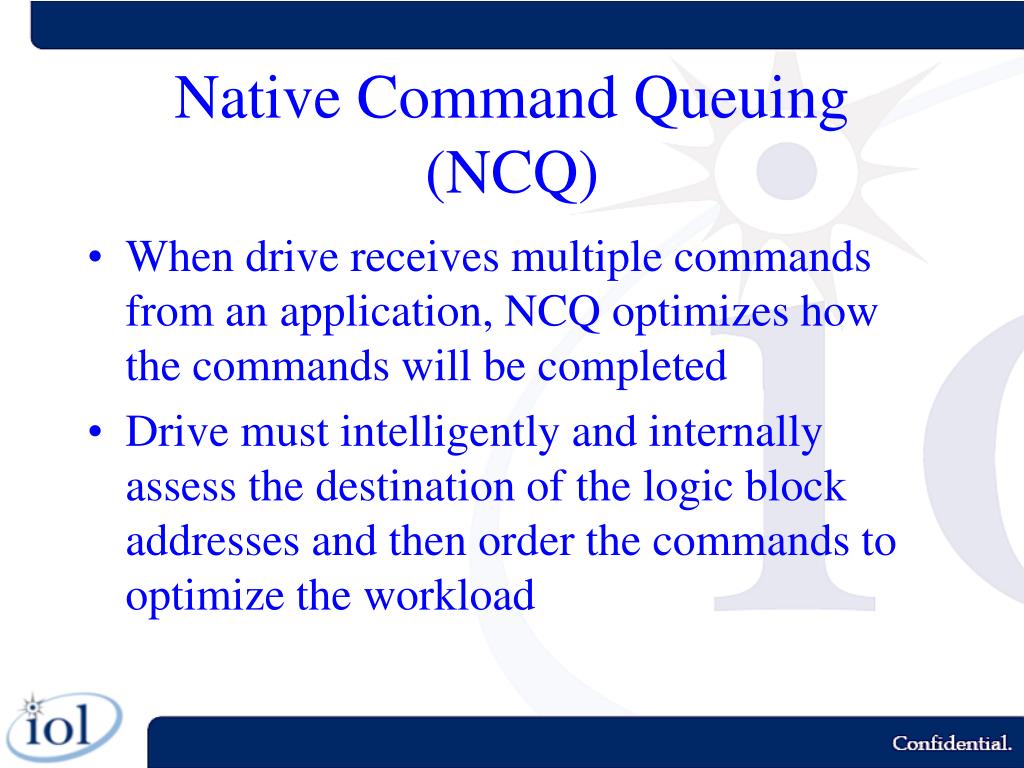 Native Command Queuing (NCQ)

• When drive receives multiple commands from an application, NCQ optimizes how the commands will be completed

• Drive must intelligently and internally assess the destination of the logic block addresses and then order the commands to optimize the workload

iol

Confidential.